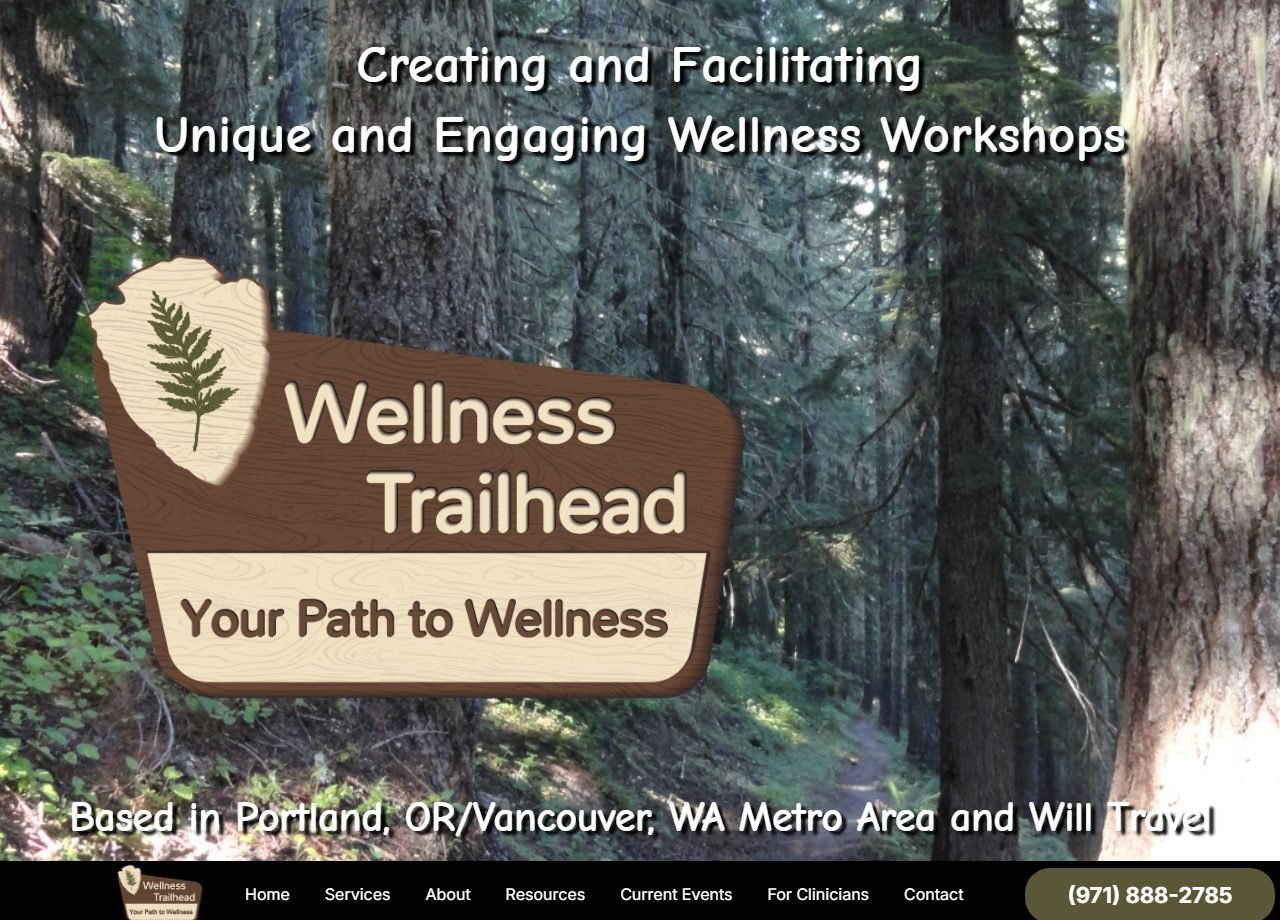 Creating and Facilitating
Unique and Engaging Wellness Workshops

Wellness Trailhead
Your Path to Wellness

Based in Portland, OR/Vancouver, WA Metro Area and Will Travel

Wellness Trailhead
Your Path to Wellness

Home Services About Resources Current Events For Clinicians Contact

(971) 888-2785